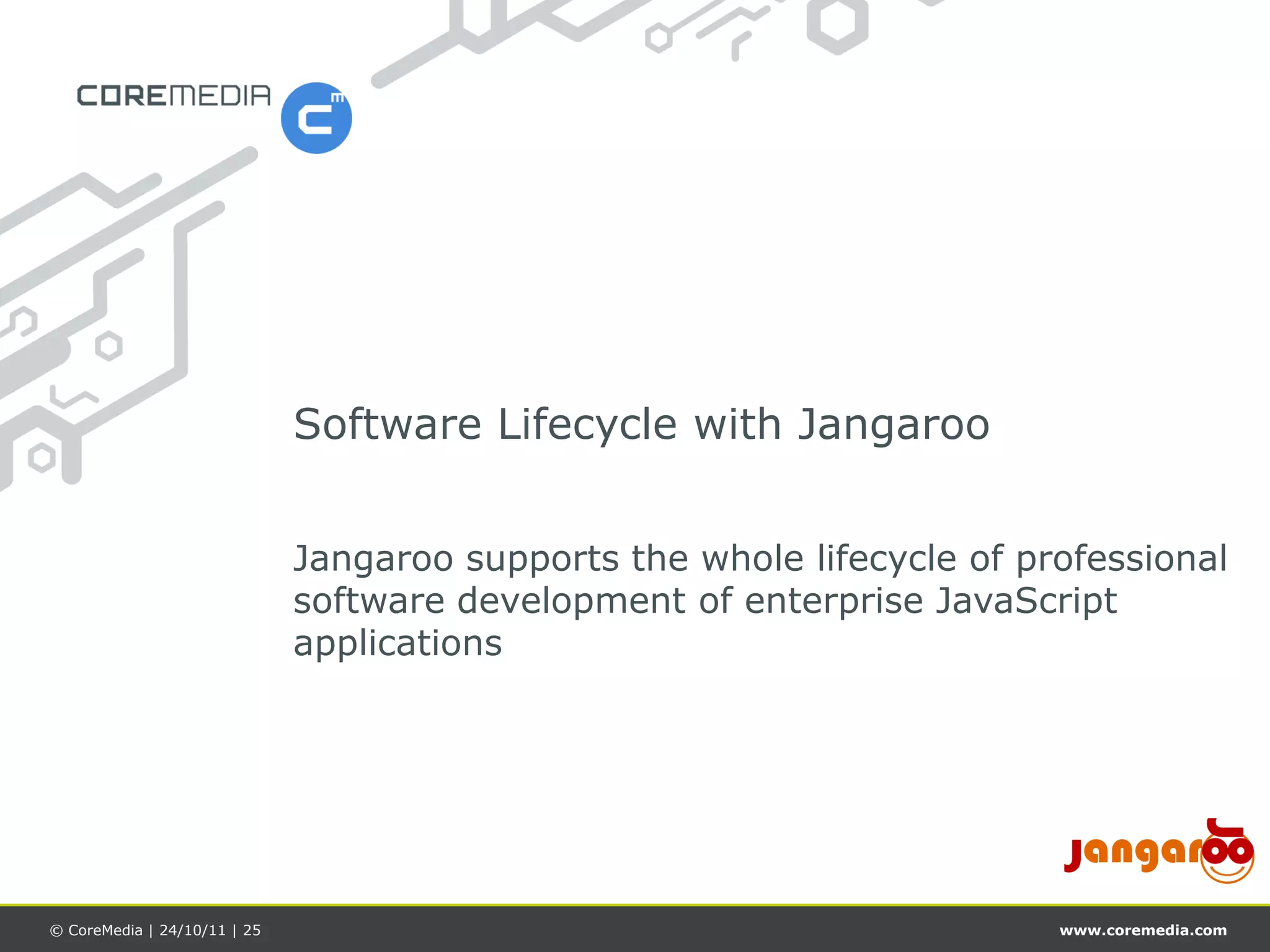 COREMEDIA

Software Lifecycle with Jangaroo

Jangaroo supports the whole lifecycle of professional software development of enterprise JavaScript applications

jangaroo

© CoreMedia | 24/10/11 | 25

www.coremedia.com